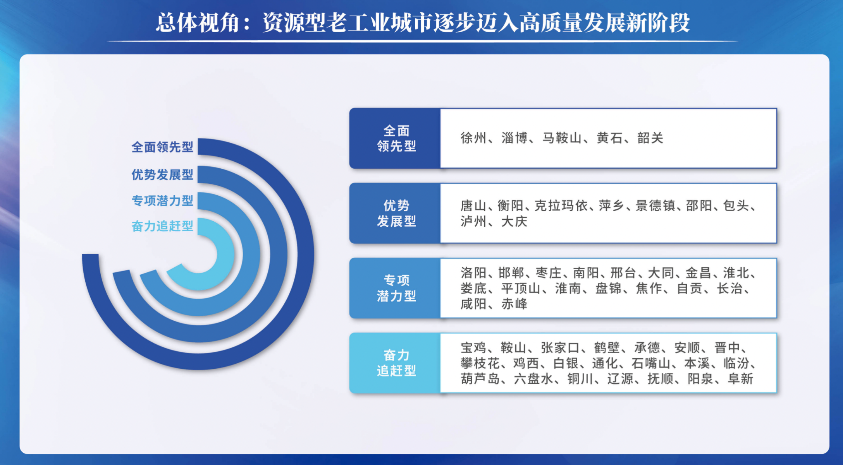 总体视角：资源型老工业城市逐步迈入高质量发展新阶段

全面领先型
优势发展型
专项潜力型
奋力追赶型

| 全面领先型 | 徐州、淄博、马鞍山、黄石、韶关 |
|---|---|
| 优势发展型 | 唐山、衡阳、克拉玛依、萍乡、景德镇、邵阳、包头、泸州、大庆 |
| 专项潜力型 | 洛阳、邯郸、枣庄、南阳、邢台、大同、金昌、淮北、娄底、平顶山、淮南、盘锦、焦作、自贡、长治、咸阳、赤峰 |
| 奋力追赶型 | 宝鸡、鞍山、张家口、鹤壁、承德、安顺、晋中、攀枝花、鸡西、白银、通化、石嘴山、本溪、临汾、葫芦岛、六盘水、铜川、辽源、抚顺、阳泉、阜新 |